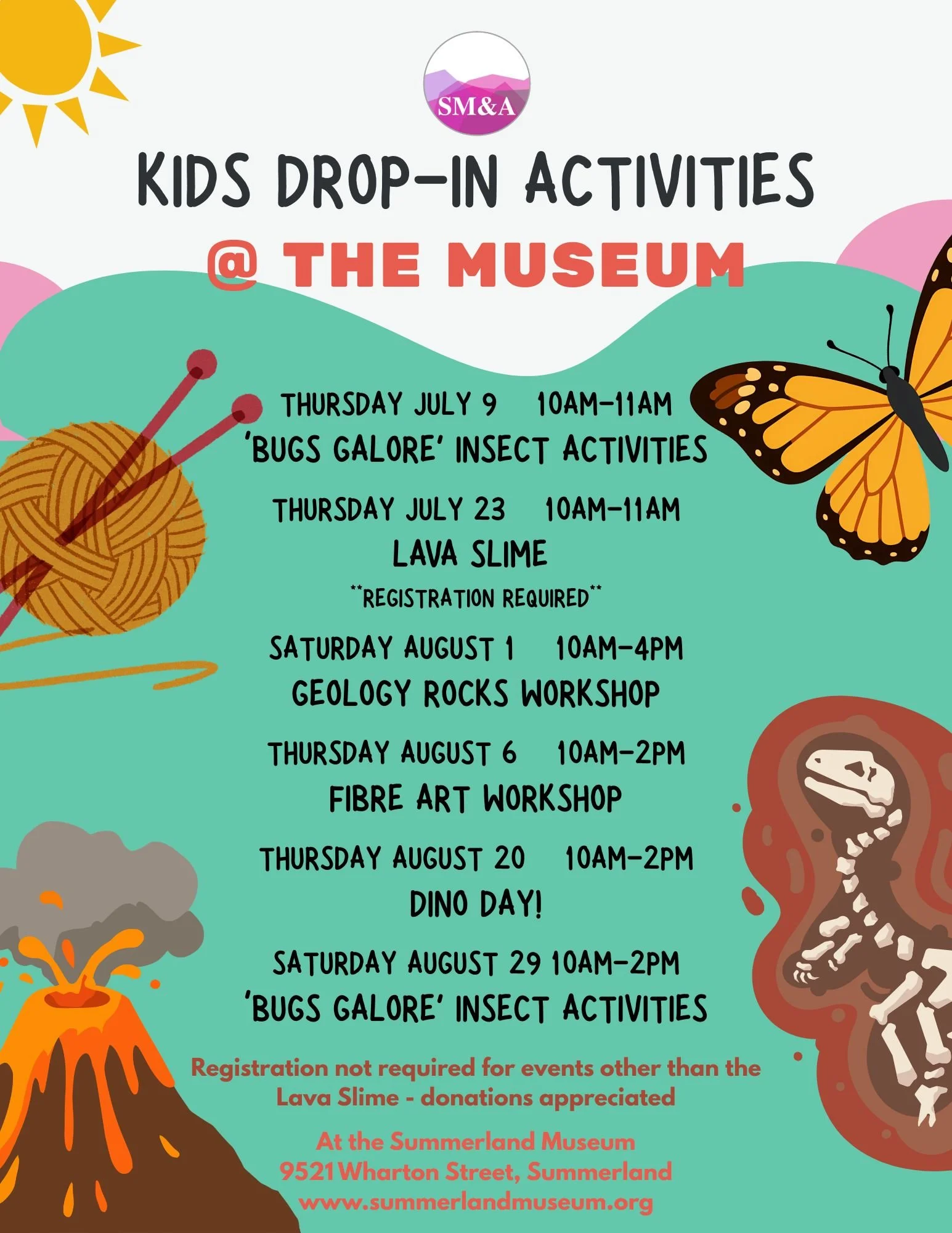 SM&A

KIDS DROP-IN ACTIVITIES
@ THE MUSEUM

THURSDAY JULY 9 10AM-11AM
'BUGS GALORE' INSECT ACTIVITIES

THURSDAY JULY 23 10AM-11AM
LAVA SLIME
**REGISTRATION REQUIRED**

SATURDAY AUGUST 1 10AM-4PM
GEOLOGY ROCKS WORKSHOP

THURSDAY AUGUST 6 10AM-2PM
FIBRE ART WORKSHOP

THURSDAY AUGUST 20 10AM-2PM
DINO DAY!

SATURDAY AUGUST 29 10AM-2PM
'BUGS GALORE' INSECT ACTIVITIES

Registration not required for events other than the Lava Slime - donations appreciated

At the Summerland Museum
9521 Wharton Street, Summerland
www.summerlandmuseum.org